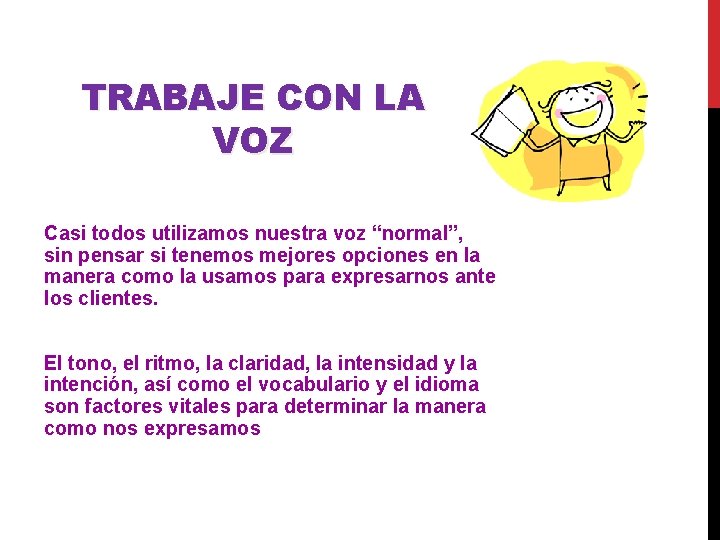 TRABAJE CON LA VOZ

Casi todos utilizamos nuestra voz “normal”, sin pensar si tenemos mejores opciones en la manera como la usamos para expresarnos ante los clientes.

El tono, el ritmo, la claridad, la intensidad y la intención, así como el vocabulario y el idioma son factores vitales para determinar la manera como nos expresamos